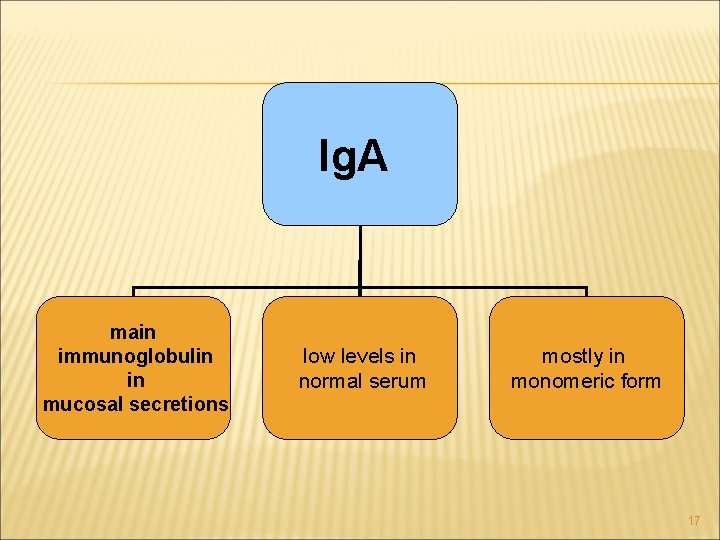 IgA

main immunoglobulin in mucosal secretions

low levels in normal serum

mostly in monomeric form

17